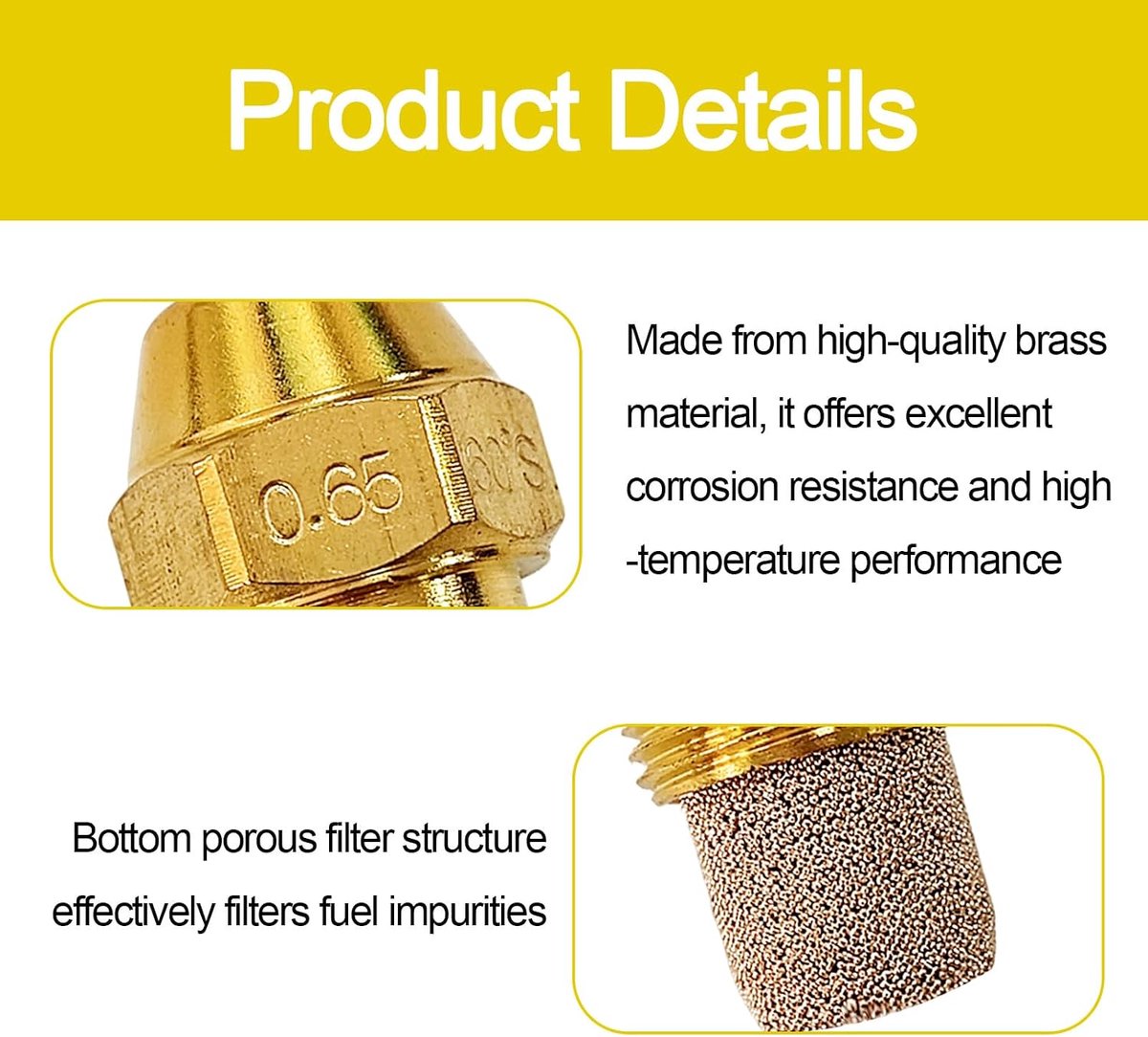 Product Details

0.65 60°S

Made from high-quality brass material, it offers excellent corrosion resistance and high -temperature performance

Bottom porous filter structure effectively filters fuel impurities